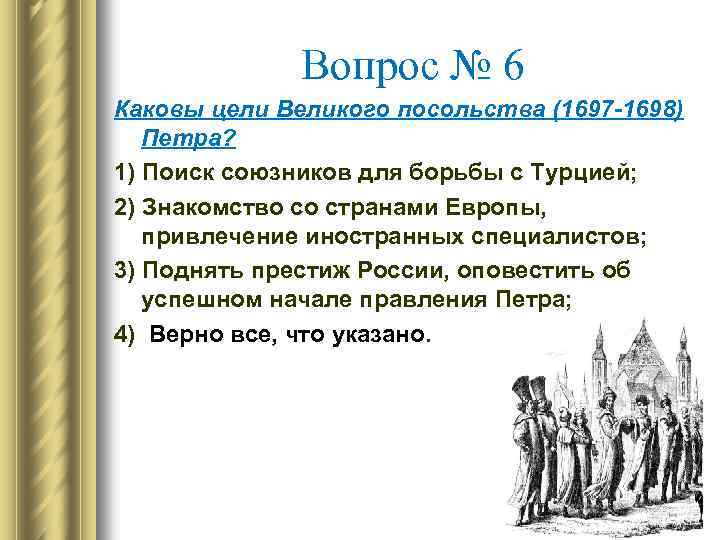 Вопрос № 6

Каковы цели Великого посольства (1697-1698) Петра?

1) Поиск союзников для борьбы с Турцией;

2) Знакомство со странами Европы, привлечение иностранных специалистов;

3) Поднять престиж России, оповестить об успешном начале правления Петра;

4) Верно все, что указано.